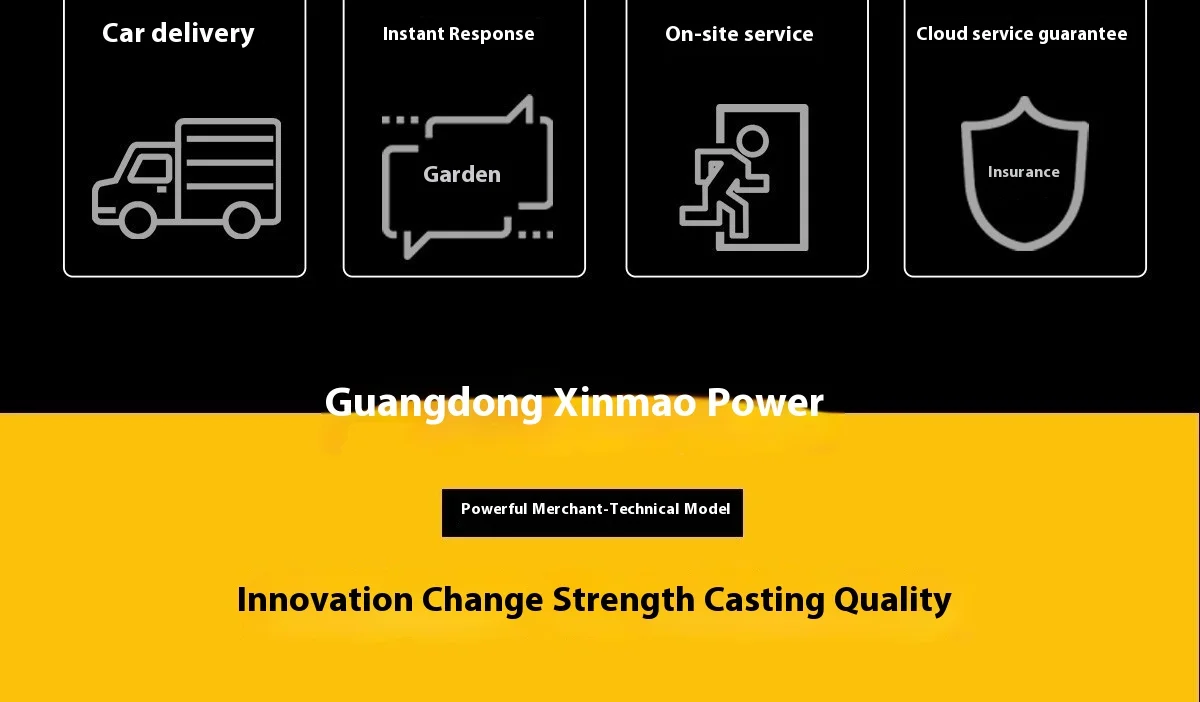 Car delivery

Instant Response

Garden

On-site service

Cloud service guarantee

Insurance

Guangdong Xinmao Power

Powerful Merchant-Technical Model

Innovation Change Strength Casting Quality